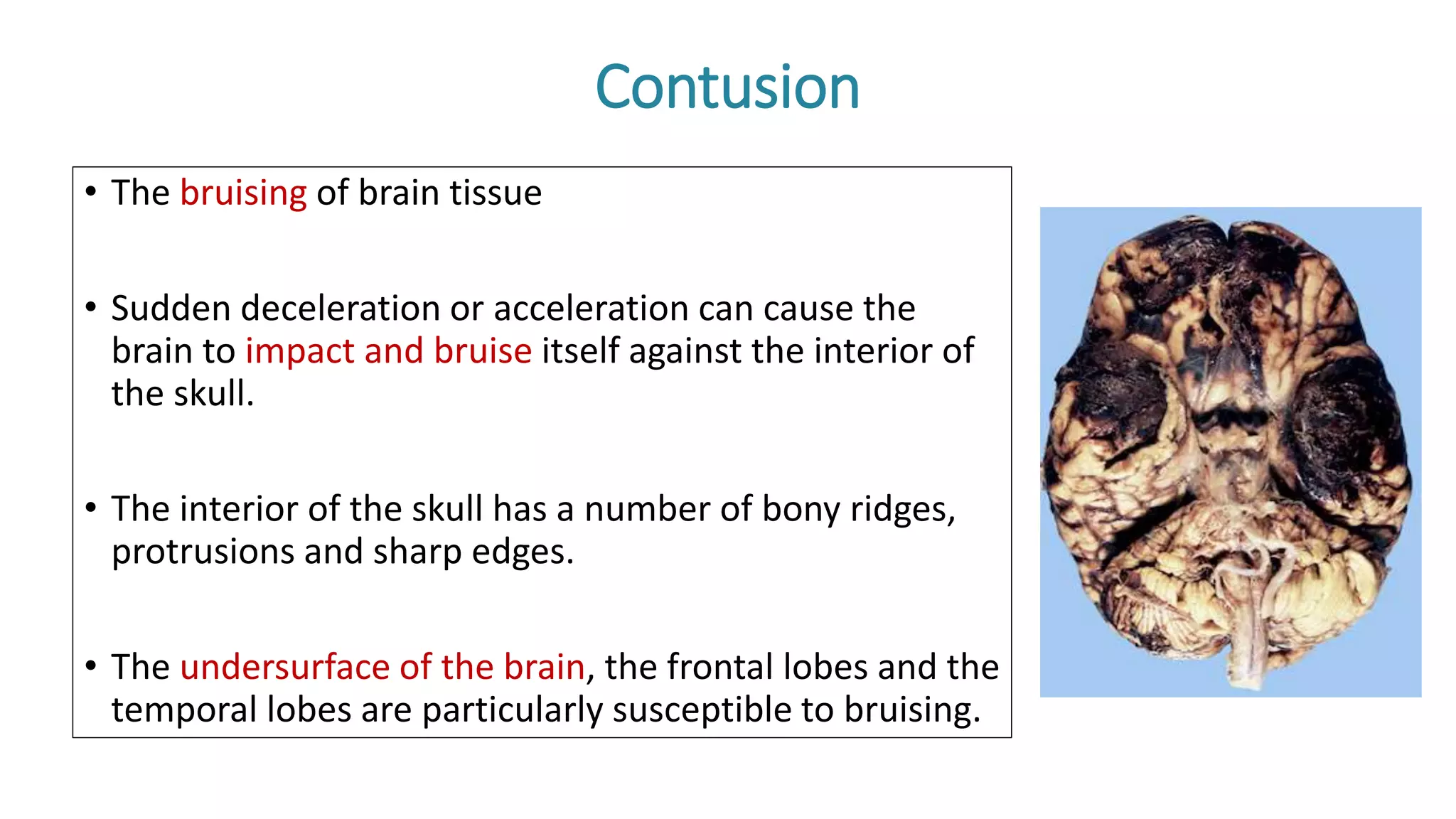 Contusion

• The bruising of brain tissue

• Sudden deceleration or acceleration can cause the brain to impact and bruise itself against the interior of the skull.

• The interior of the skull has a number of bony ridges, protrusions and sharp edges.

• The undersurface of the brain, the frontal lobes and the temporal lobes are particularly susceptible to bruising.